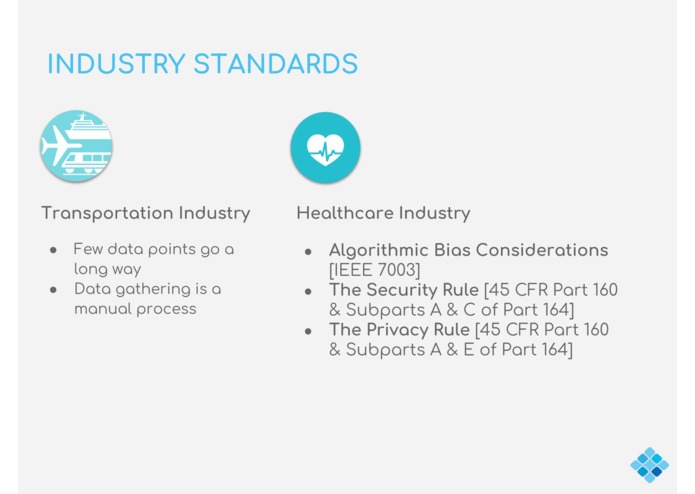 INDUSTRY STANDARDS

Transportation Industry

- Few data points go a long way
- Data gathering is a manual process

Healthcare Industry

- Algorithmic Bias Considerations [IEEE 7003]
- The Security Rule [45 CFR Part 160 & Subparts A & C of Part 164]
- The Privacy Rule [45 CFR Part 160 & Subparts A & E of Part 164]